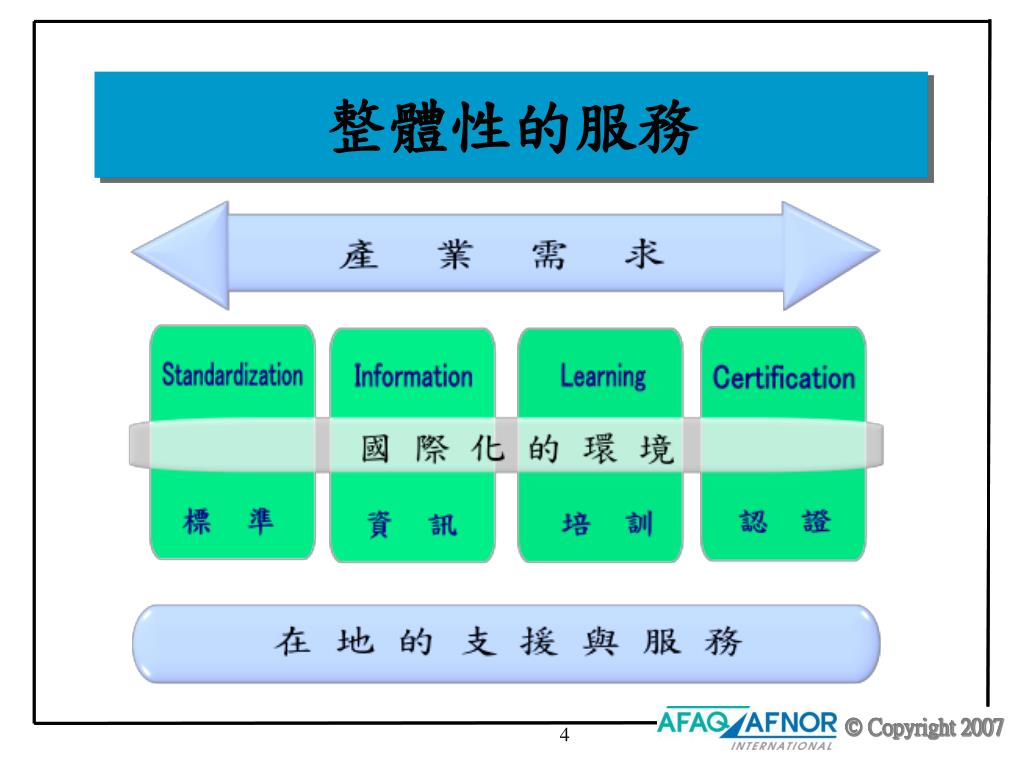 整體性的服務

產 業 需 求

Standardization

Information

Learning

Certification

國 際 化 的 環 境

標 準

資 訊

培 訓

認 證

在 地 的 支 援 與 服 務

4

AFAQ AFNOR INTERNATIONAL © Copyright 2007